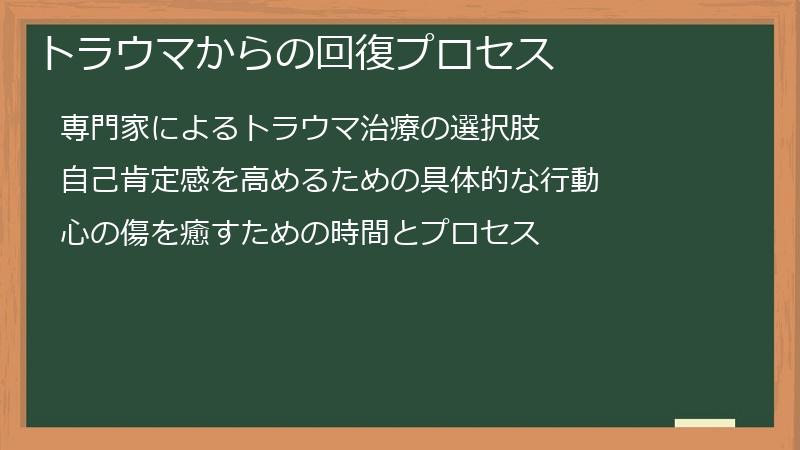 トラウマからの回復プロセス

専門家によるトラウマ治療の選択肢

自己肯定感を高めるための具体的な行動

心の傷を癒すための時間とプロセス